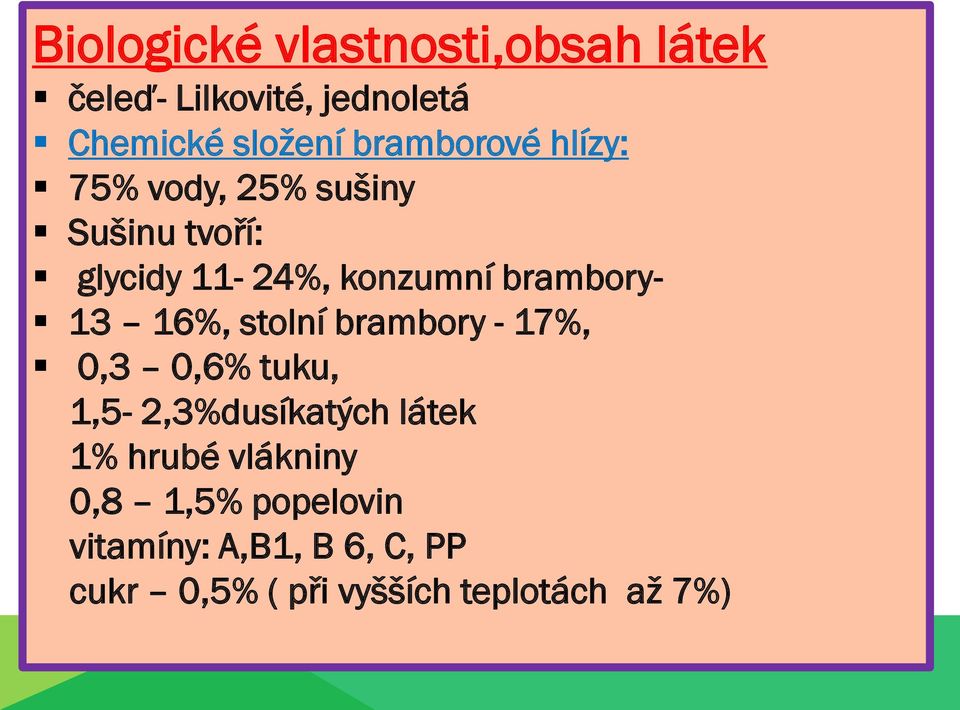 Biologické vlastnosti,obsah látek

▪ čeleď- Lilkovité, jednoletá
▪ Chemické složení bramborové hlízy:
▪ 75% vody, 25% sušiny
▪ Sušinu tvoří:
▪ glycidy 11- 24%, konzumní brambory-
▪ 13 – 16%, stolní brambory - 17%,
▪ 0,3 – 0,6% tuku,
1,5- 2,3%dusíkatých látek
1% hrubé vlákniny
0,8 – 1,5% popelovin
vitamíny: A,B1, B 6, C, PP
cukr – 0,5% ( při vyšších teplotách až 7%)